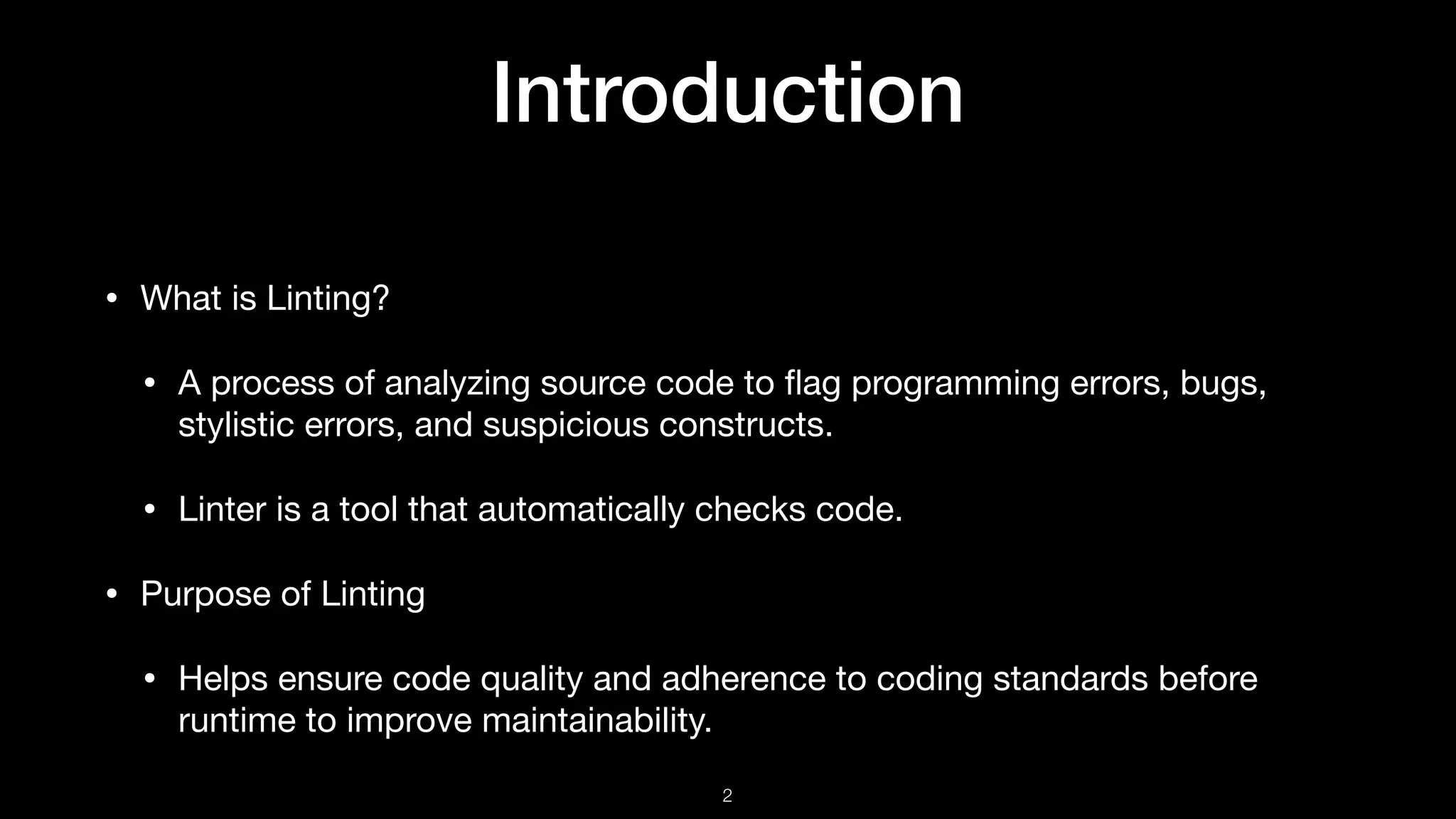 Introduction

• What is Linting?

• A process of analyzing source code to flag programming errors, bugs, stylistic errors, and suspicious constructs.

• Linter is a tool that automatically checks code.

• Purpose of Linting

• Helps ensure code quality and adherence to coding standards before runtime to improve maintainability.

2